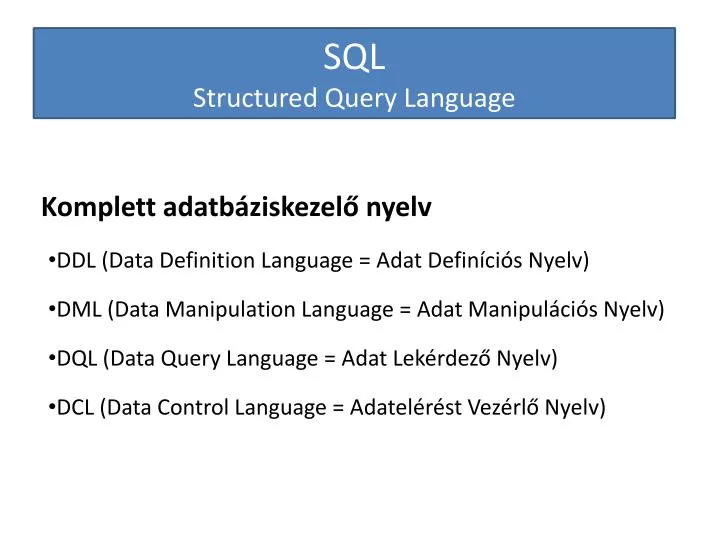 SQL
Structured Query Language

Komplett adatbáziskezelő nyelv

•DDL (Data Definition Language = Adat Definíciós Nyelv)

•DML (Data Manipulation Language = Adat Manipulációs Nyelv)

•DQL (Data Query Language = Adat Lekérdező Nyelv)

•DCL (Data Control Language = Adatelérést Vezérlő Nyelv)